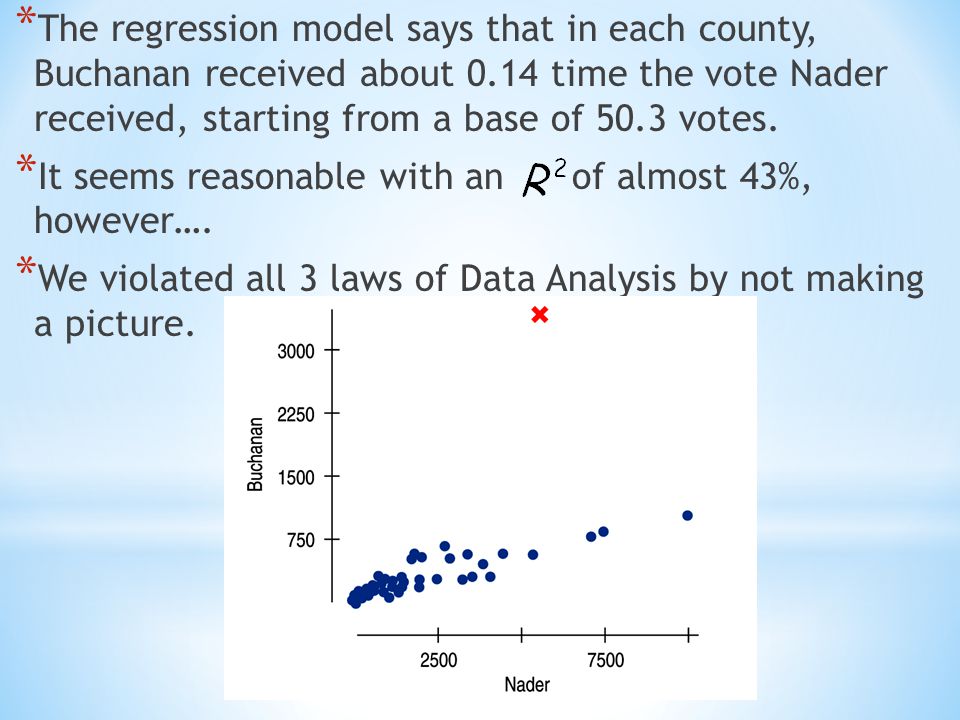 *The regression model says that in each county, Buchanan received about 0.14 time the vote Nader received, starting from a base of 50.3 votes.

*It seems reasonable with an $R^2$ of almost 43%, however….

*We violated all 3 laws of Data Analysis by not making a picture.

3000
2250
1500
750
Buchanan
2500
7500
Nader